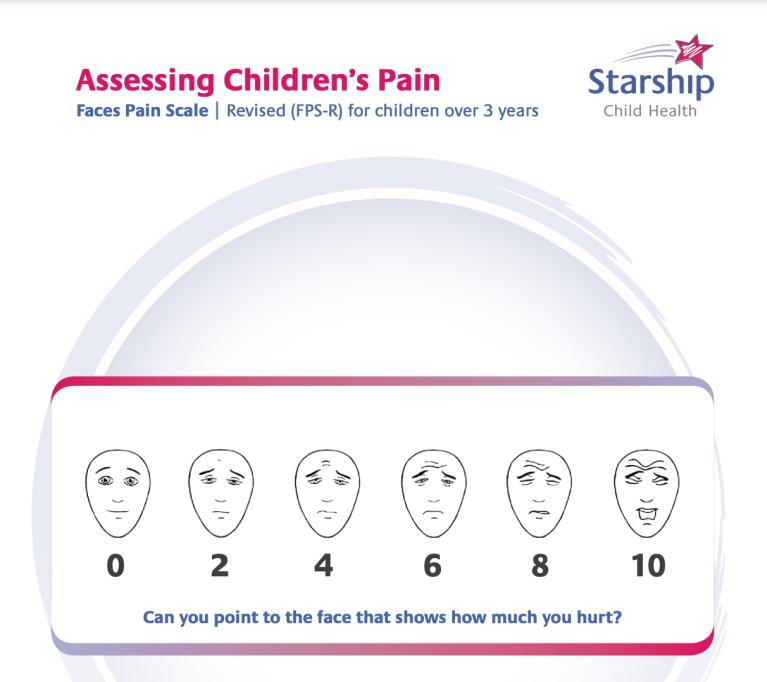 Assessing Children's Pain

Faces Pain Scale | Revised (FPS-R) for children over 3 years

Starship
Child Health

0 2 4 6 8 10

Can you point to the face that shows how much you hurt?